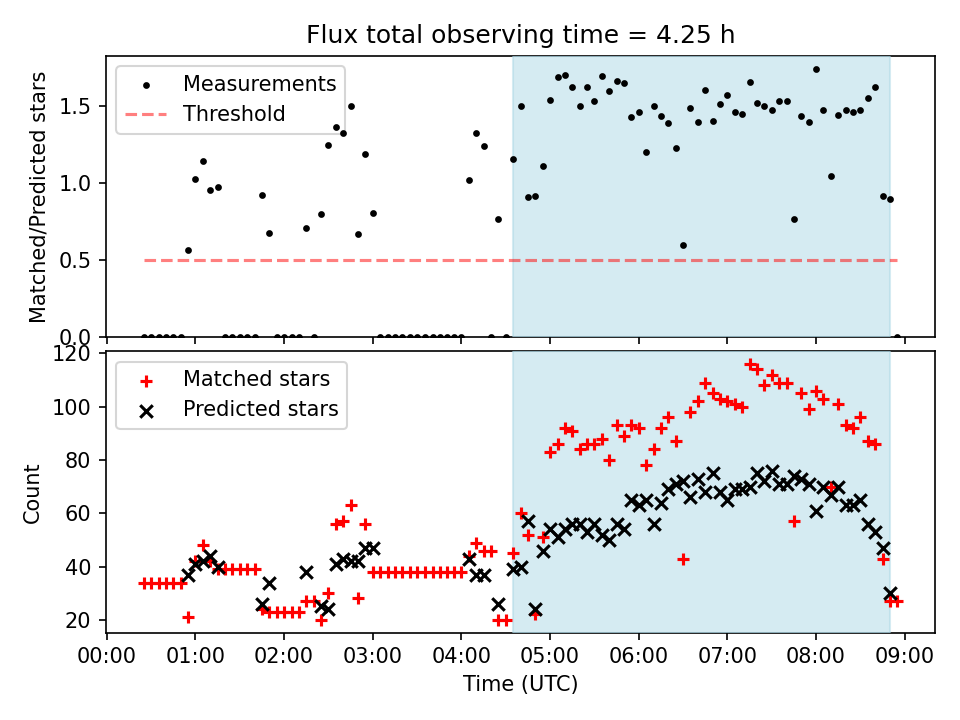 Flux total observing time = 4.25 h

Measurements
Threshold

Matched/Predicted stars

1.5
1.0
0.5
0.0

Matched stars
Predicted stars

Count

120
100
80
60
40
20

00:00 01:00 02:00 03:00 04:00 05:00 06:00 07:00 08:00 09:00

Time (UTC)